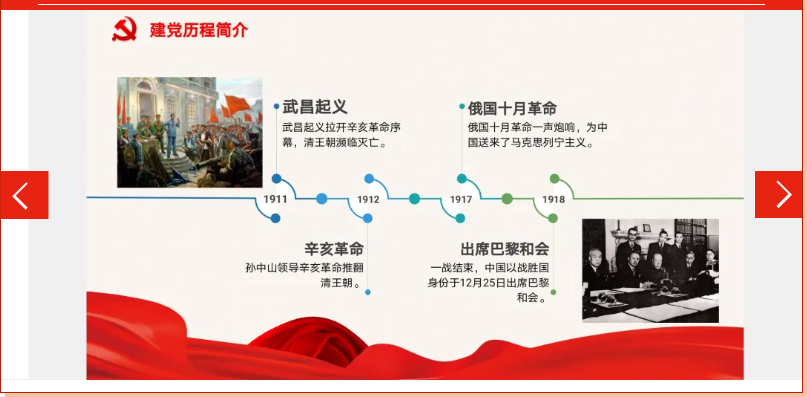 建党历程简介

武昌起义
武昌起义拉开辛亥革命序幕，清王朝濒临灭亡。

俄国十月革命
俄国十月革命一声炮响，为中国送来了马克思列宁主义。

1911　1912　1917　1918

辛亥革命
孙中山领导辛亥革命推翻清王朝。

出席巴黎和会
一战结束，中国以战胜国身份于12月25日出席巴黎和会。